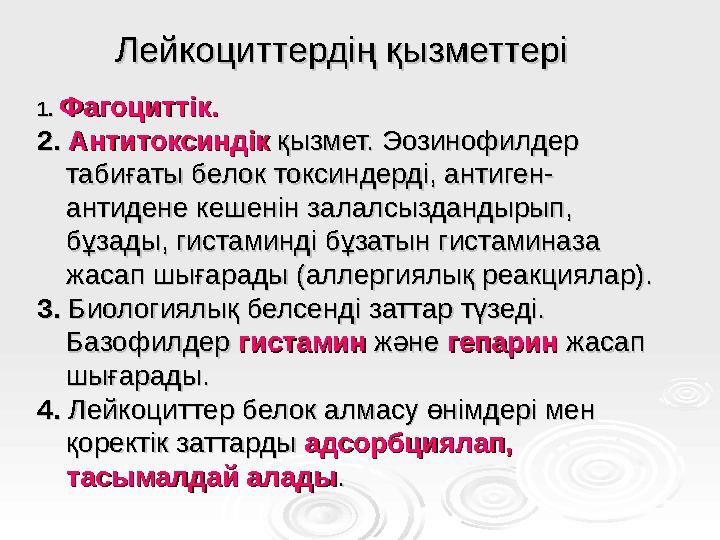 Лейкоциттердің қызметтері

1. Фагоциттік.

2. Антитоксиндік қызмет. Эозинофилдер табиғаты белок токсиндерді, антиген-антидене кешенін залалсыздандырып, бұзады, гистаминді бұзатын гистаминаза жасап шығарады (аллергиялық реакциялар).

3. Биологиялық белсенді заттар түзеді. Базофилдер гистамин және гепарин жасап шығарады.

4. Лейкоциттер белок алмасу өнімдері мен қоректік заттарды адсорбциялап, тасымалдай алады.